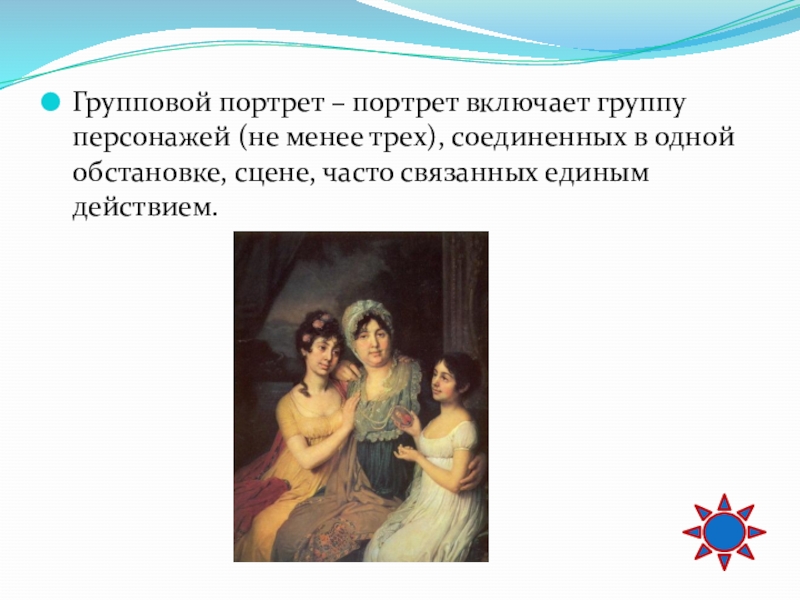 Групповой портрет – портрет включает группу персонажей (не менее трех), соединенных в одной обстановке, сцене, часто связанных единым действием.